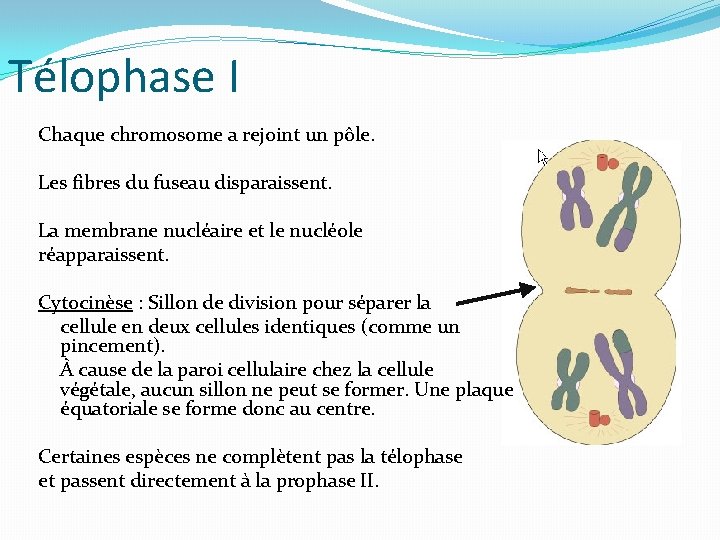 Télophase I

Chaque chromosome a rejoint un pôle.

Les fibres du fuseau disparaissent.

La membrane nucléaire et le nucléole réapparaissent.

Cytocinèse : Sillon de division pour séparer la cellule en deux cellules identiques (comme un pincement).

À cause de la paroi cellulaire chez la cellule végétale, aucun sillon ne peut se former. Une plaque équatoriale se forme donc au centre.

Certaines espèces ne complètent pas la télophase et passent directement à la prophase II.